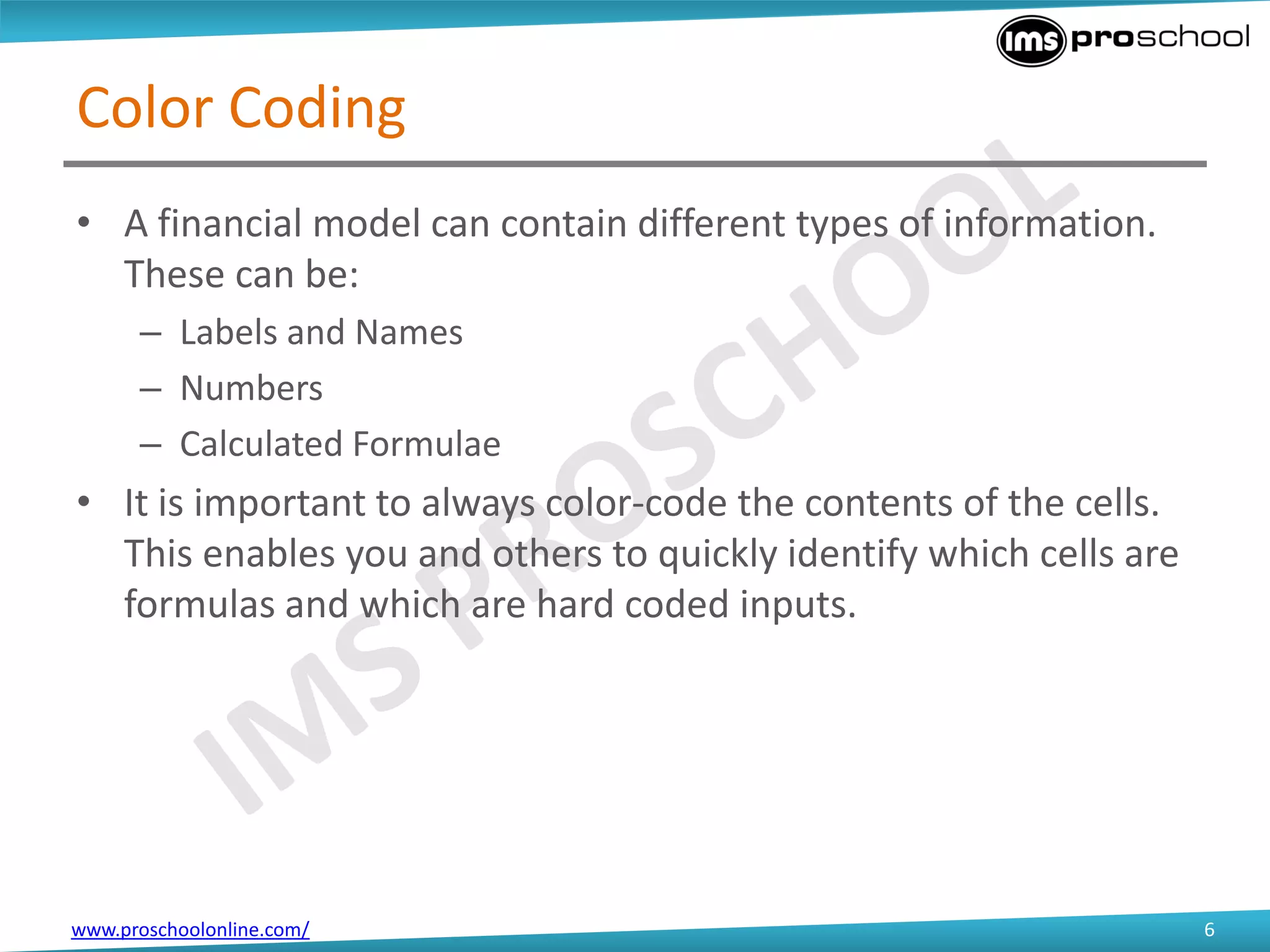 ims proschool

Color Coding

• A financial model can contain different types of information. These can be:
– Labels and Names
– Numbers
– Calculated Formulae

• It is important to always color-code the contents of the cells. This enables you and others to quickly identify which cells are formulas and which are hard coded inputs.

IMS PROSCHOOL

www.proschoolonline.com/

6